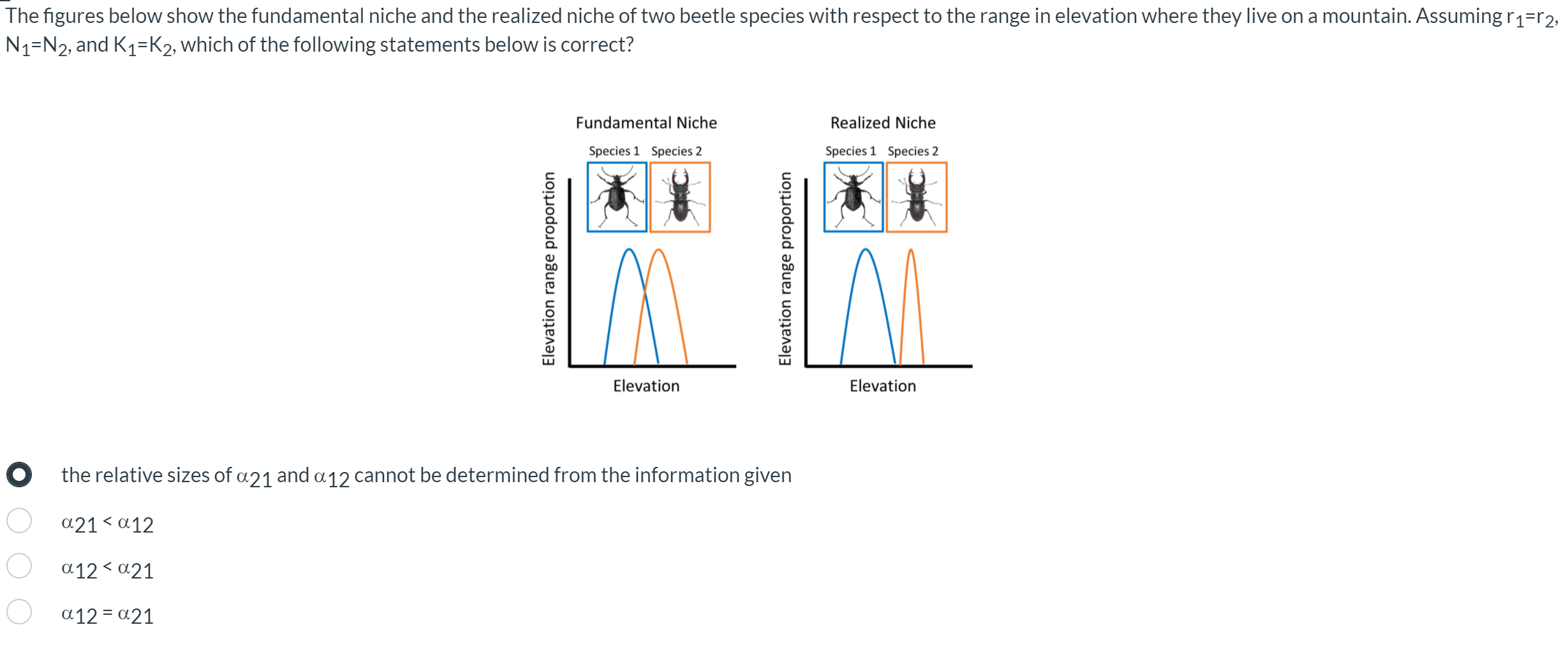 The figures below show the fundamental niche and the realized niche of two beetle species with respect to the range in elevation where they live on a mountain. Assuming $r_1=r_2$, $N_1=N_2$, and $K_1=K_2$, which of the following statements below is correct?

Fundamental Niche

Species 1 Species 2

Elevation range proportion

Elevation

Realized Niche

Species 1 Species 2

Elevation range proportion

Elevation

the relative sizes of $\alpha_{21}$ and $\alpha_{12}$ cannot be determined from the information given

$\alpha_{21} < \alpha_{12}$

$\alpha_{12} < \alpha_{21}$

$\alpha_{12} = \alpha_{21}$